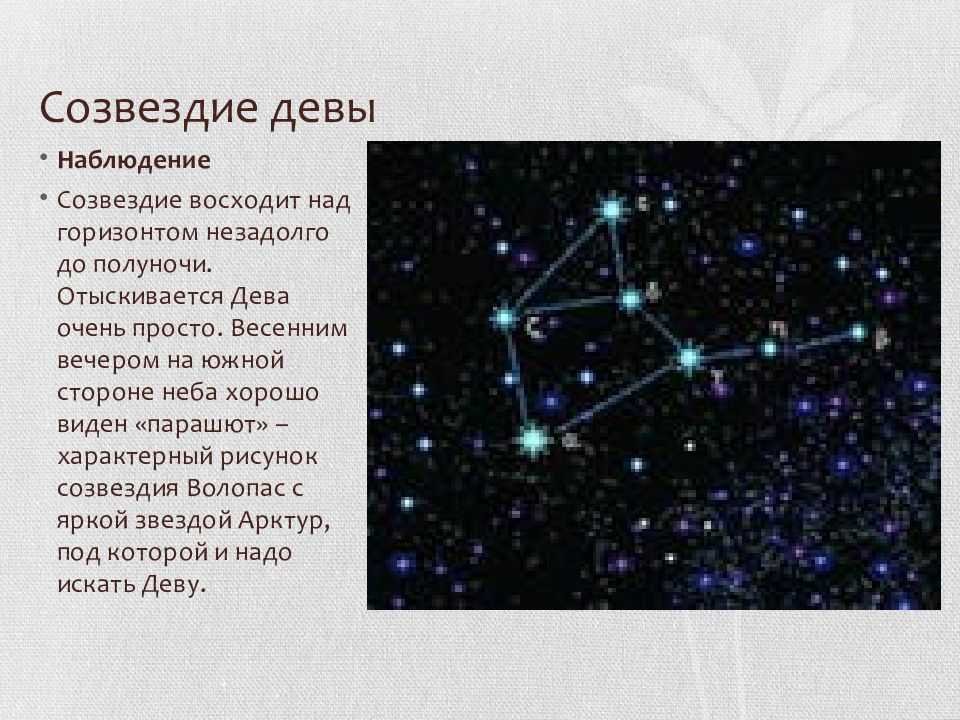 Созвездие девы

• **Наблюдение**

• Созвездие восходит над горизонтом незадолго до полуночи. Отыскивается Дева очень просто. Весенним вечером на южной стороне неба хорошо виден «парашют» – характерный рисунок созвездия Волопас с яркой звездой Арктур, под которой и надо искать Деву.